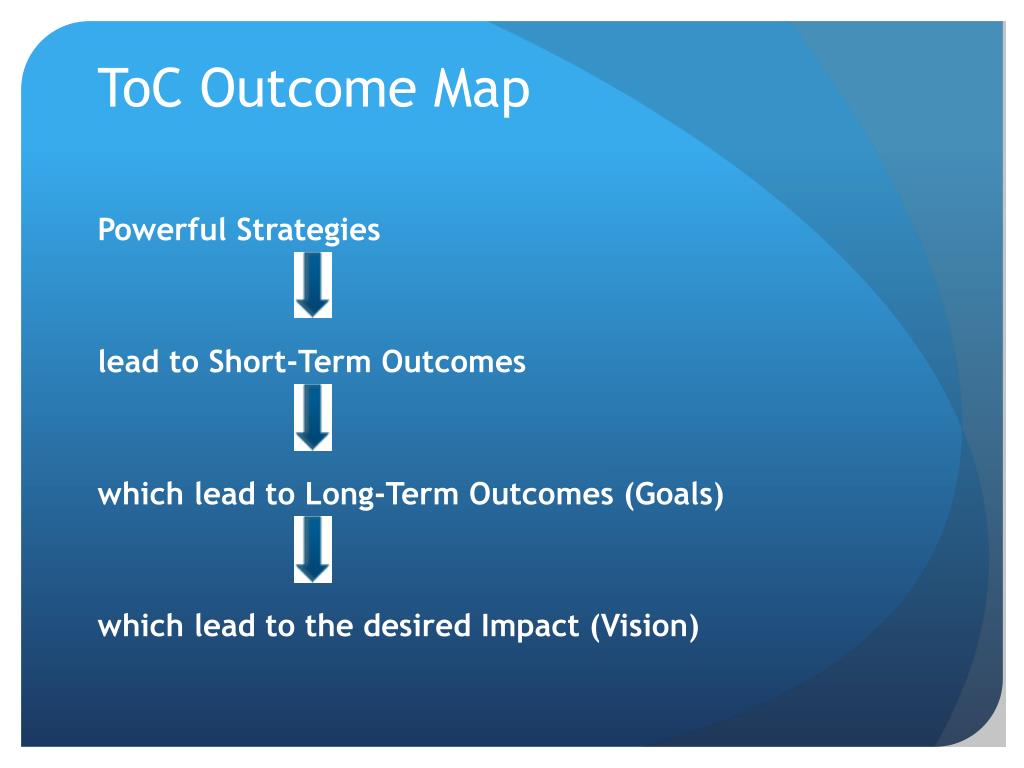 ToC Outcome Map

Powerful Strategies

lead to Short-Term Outcomes

which lead to Long-Term Outcomes (Goals)

which lead to the desired Impact (Vision)